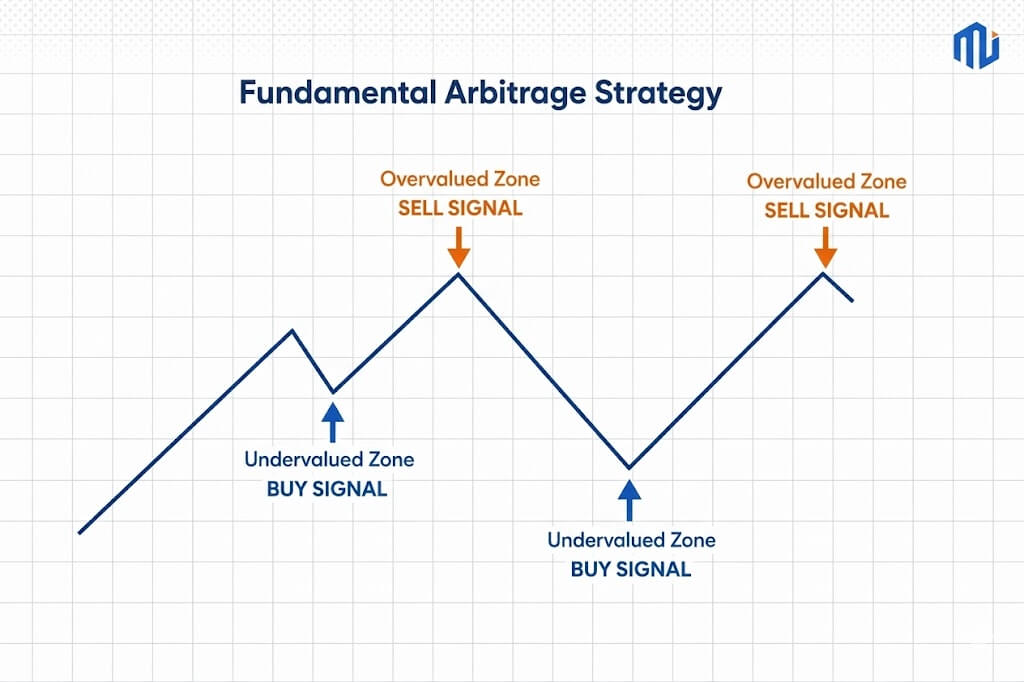 Fundamental Arbitrage Strategy

Overvalued Zone
SELL SIGNAL

Overvalued Zone
SELL SIGNAL

Undervalued Zone
BUY SIGNAL

Undervalued Zone
BUY SIGNAL